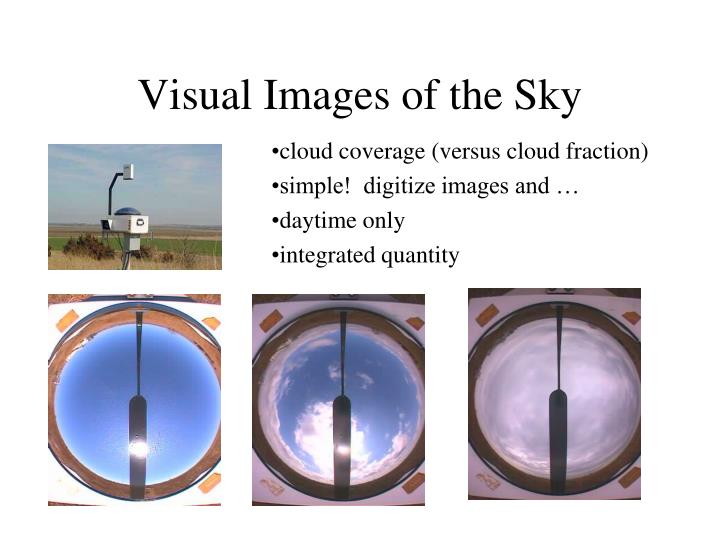 Visual Images of the Sky

•cloud coverage (versus cloud fraction)
•simple! digitize images and …
•daytime only
•integrated quantity